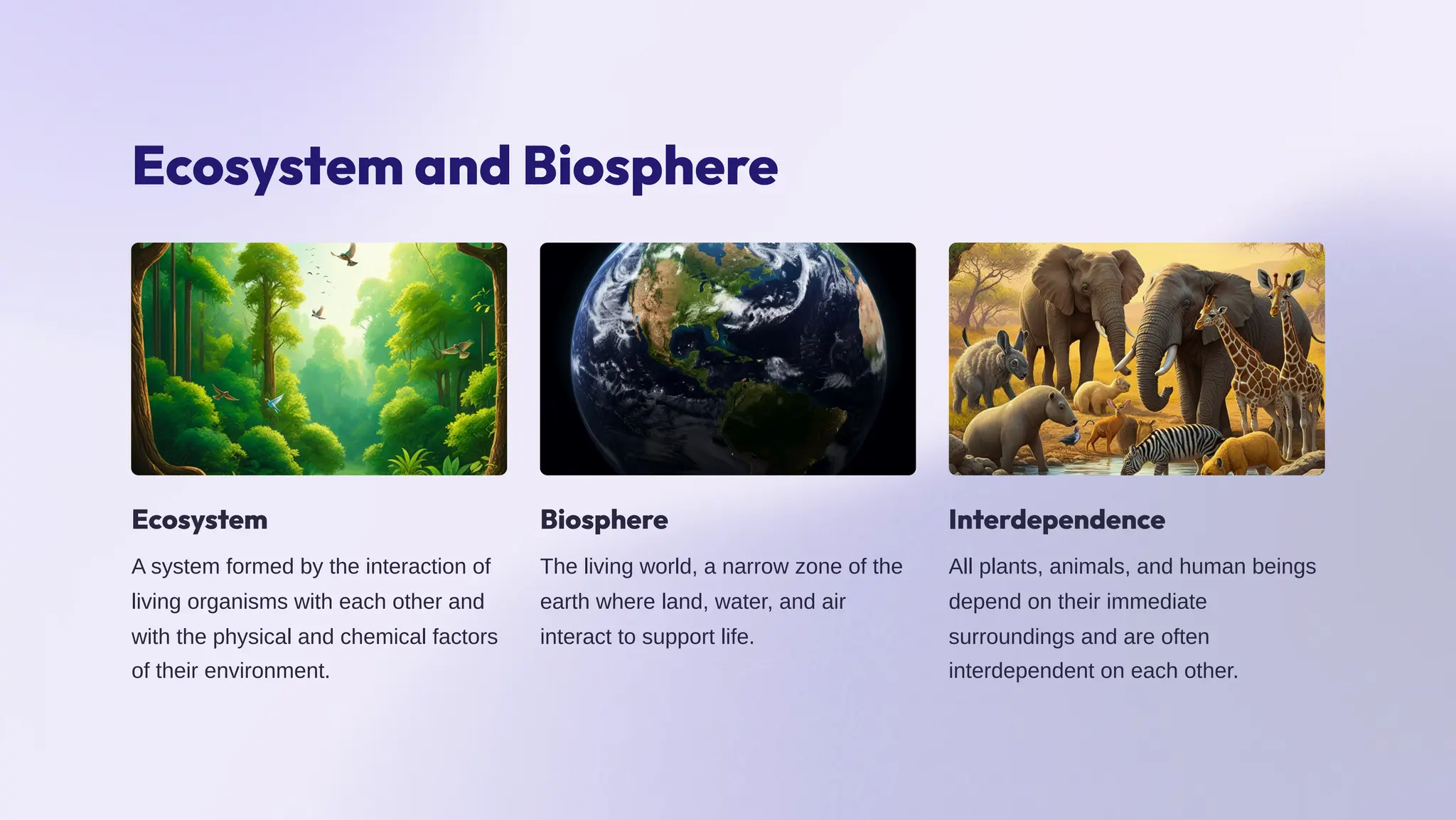 Ecosystem and Biosphere

Ecosystem

A system formed by the interaction of living organisms with each other and with the physical and chemical factors of their environment.

Biosphere

The living world, a narrow zone of the earth where land, water, and air interact to support life.

Interdependence

All plants, animals, and human beings depend on their immediate surroundings and are often interdependent on each other.